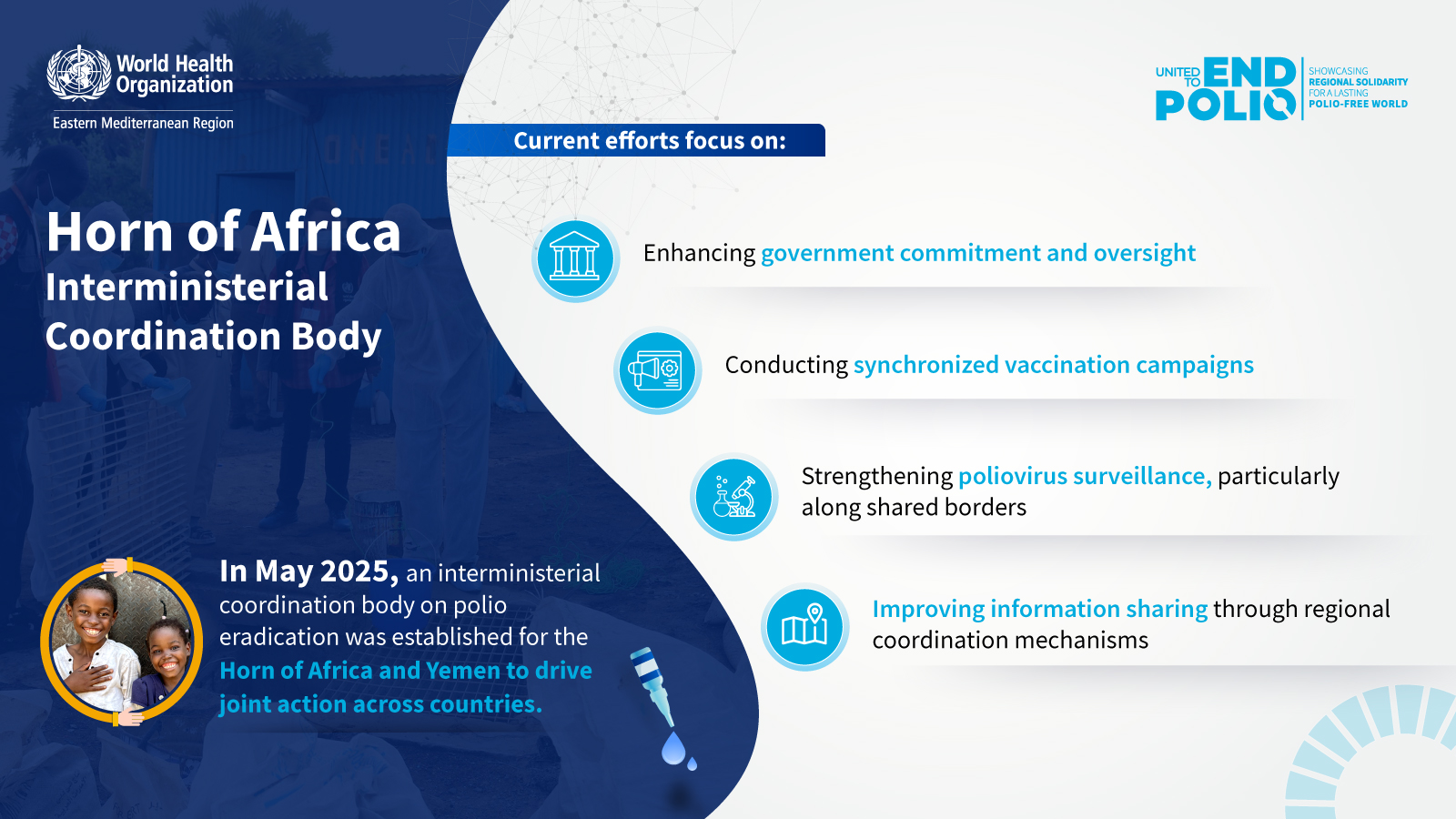 World Health Organization
Eastern Mediterranean Region

Horn of Africa
Interministerial Coordination Body

In May 2025, an interministerial coordination body on polio eradication was established for the Horn of Africa and Yemen to drive joint action across countries.

UNITED TO END POLIO
SHOWCASING REGIONAL SOLIDARITY FOR A LASTING POLIO-FREE WORLD

Current efforts focus on:

Enhancing government commitment and oversight

Conducting synchronized vaccination campaigns

Strengthening poliovirus surveillance, particularly along shared borders

Improving information sharing through regional coordination mechanisms